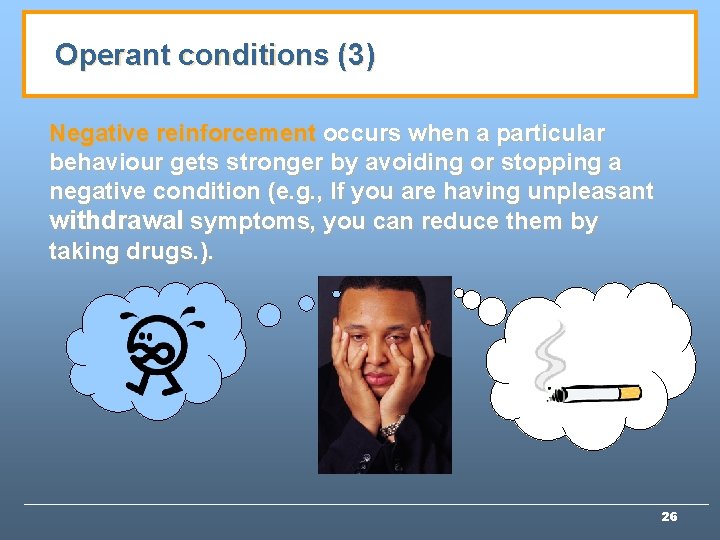 Operant conditions (3)

Negative reinforcement occurs when a particular behaviour gets stronger by avoiding or stopping a negative condition (e.g., If you are having unpleasant withdrawal symptoms, you can reduce them by taking drugs.).

26